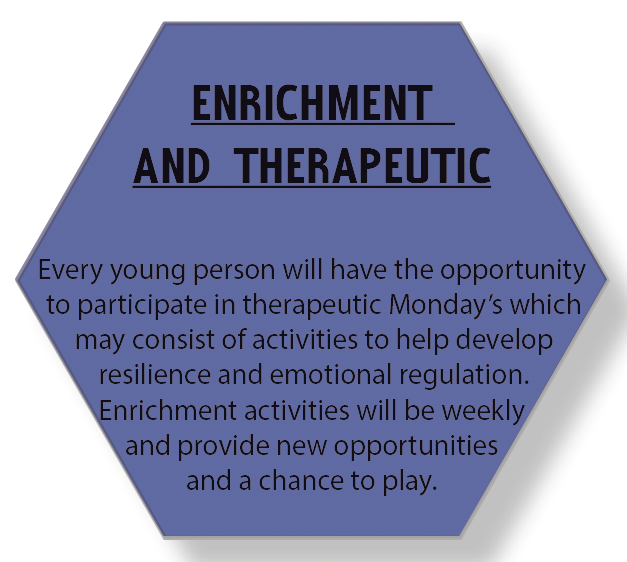 ENRICHMENT AND THERAPEUTIC

Every young person will have the opportunity to participate in therapeutic Monday's which may consist of activities to help develop resilience and emotional regulation. Enrichment activities will be weekly and provide new opportunities and a chance to play.